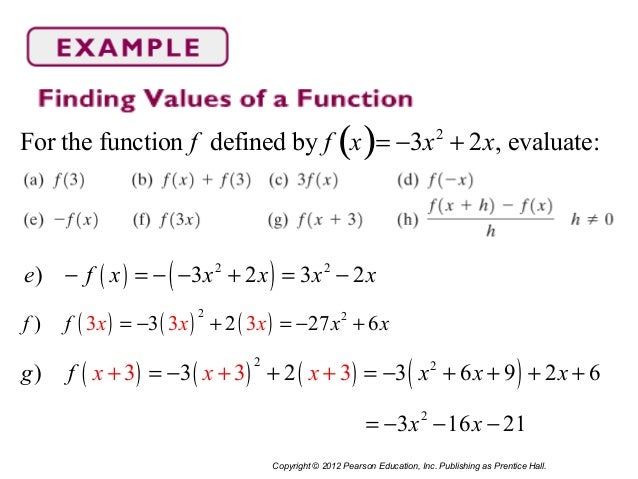 EXAMPLE

Finding Values of a Function

For the function $f$ defined by $f(x) = -3x^2 + 2x$, evaluate:

(a) $f(3)$ (b) $f(x) + f(3)$ (c) $3f(x)$ (d) $f(-x)$

(e) $-f(x)$ (f) $f(3x)$ (g) $f(x+3)$ (h) $\frac{f(x+h) - f(x)}{h}$ $h \neq 0$

$e)$ $-f(x) = -(-3x^2 + 2x) = 3x^2 - 2x$

$f)$ $f(3x) = -3(3x)^2 + 2(3x) = -27x^2 + 6x$

$g)$ $f(x+3) = -3(x+3)^2 + 2(x+3) = -3(x^2 + 6x + 9) + 2x + 6$

$= -3x^2 - 16x - 21$

Copyright © 2012 Pearson Education, Inc. Publishing as Prentice Hall.